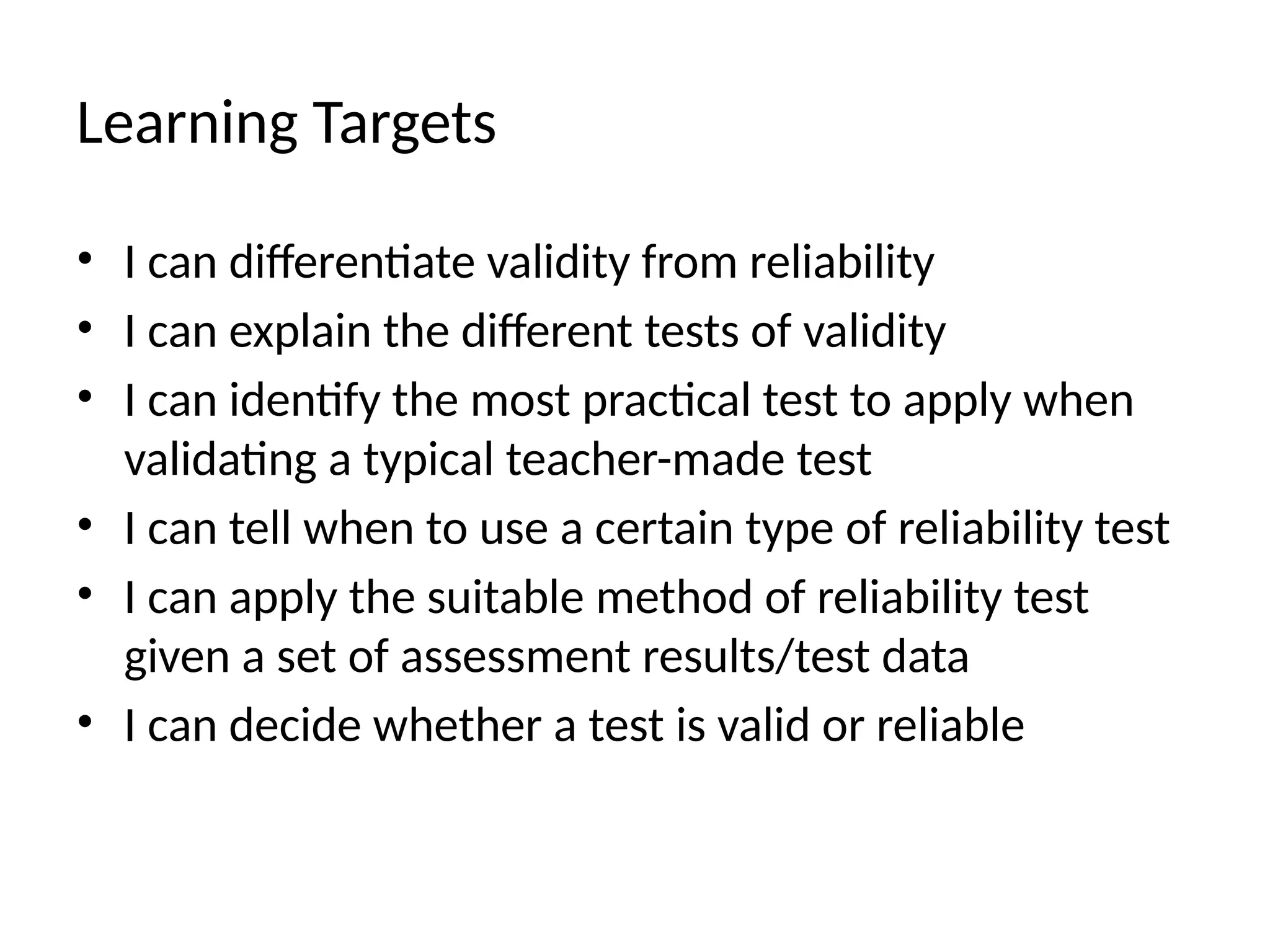 Learning Targets

• I can differentiate validity from reliability
• I can explain the different tests of validity
• I can identify the most practical test to apply when validating a typical teacher-made test
• I can tell when to use a certain type of reliability test
• I can apply the suitable method of reliability test given a set of assessment results/test data
• I can decide whether a test is valid or reliable